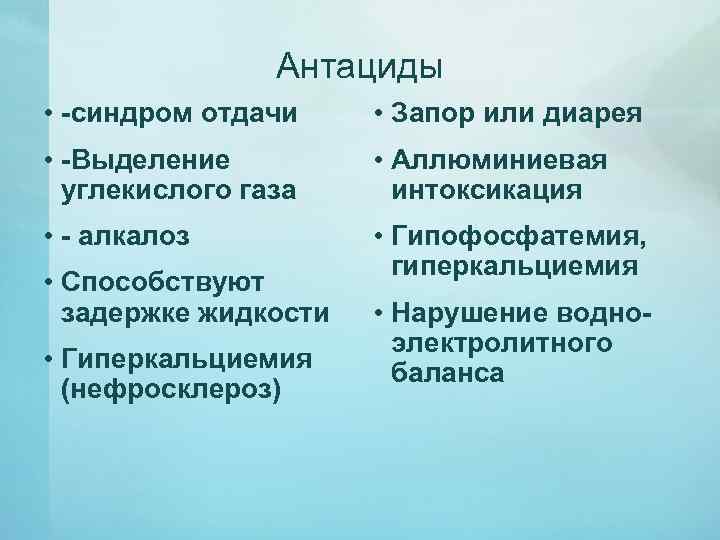 Антациды

• -синдром отдачи
• -Выделение углекислого газа
• - алкалоз
• Способствуют задержке жидкости
• Гиперкальциемия (нефросклероз)

• Запор или диарея
• Аллюминиевая интоксикация
• Гипофосфатемия, гиперкальциемия
• Нарушение водно-электролитного баланса